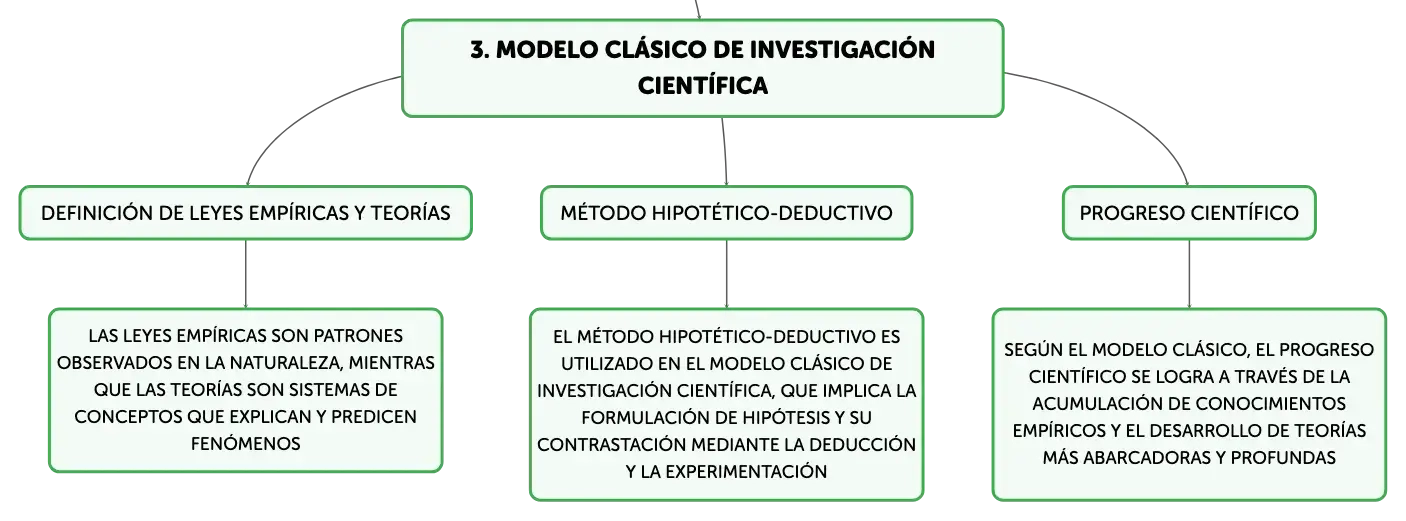 3. MODELO CLÁSICO DE INVESTIGACIÓN CIENTÍFICA

DEFINICIÓN DE LEYES EMPÍRICAS Y TEORÍAS

LAS LEYES EMPÍRICAS SON PATRONES OBSERVADOS EN LA NATURALEZA, MIENTRAS QUE LAS TEORÍAS SON SISTEMAS DE CONCEPTOS QUE EXPLICAN Y PREDICEN FENÓMENOS

MÉTODO HIPOTÉTICO-DEDUCTIVO

EL MÉTODO HIPOTÉTICO-DEDUCTIVO ES UTILIZADO EN EL MODELO CLÁSICO DE INVESTIGACIÓN CIENTÍFICA, QUE IMPLICA LA FORMULACIÓN DE HIPÓTESIS Y SU CONTRASTACIÓN MEDIANTE LA DEDUCCIÓN Y LA EXPERIMENTACIÓN

PROGRESO CIENTÍFICO

SEGÚN EL MODELO CLÁSICO, EL PROGRESO CIENTÍFICO SE LOGRA A TRAVÉS DE LA ACUMULACIÓN DE CONOCIMIENTOS EMPÍRICOS Y EL DESARROLLO DE TEORÍAS MÁS ABARCADORAS Y PROFUNDAS